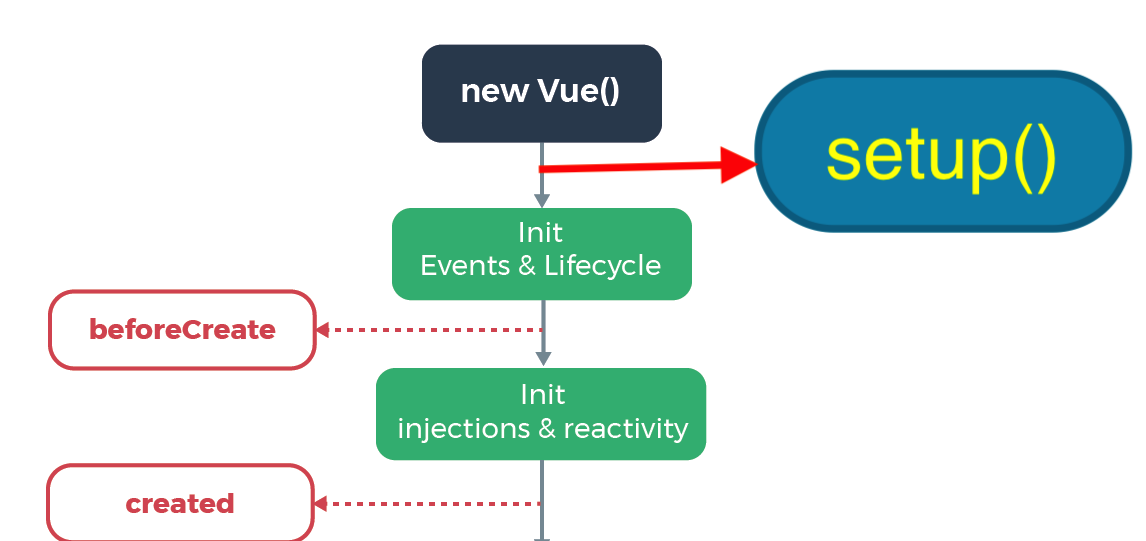 new Vue()

setup()

Init
Events & Lifecycle

beforeCreate

Init
injections & reactivity

created